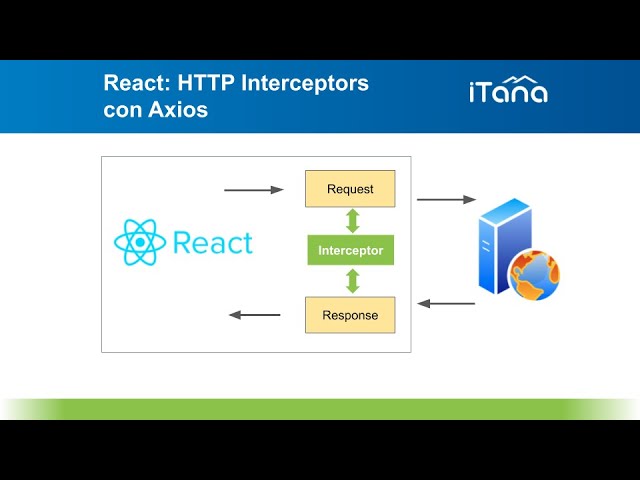 React: HTTP Interceptors con Axios

iTana

React

Request

Interceptor

Response